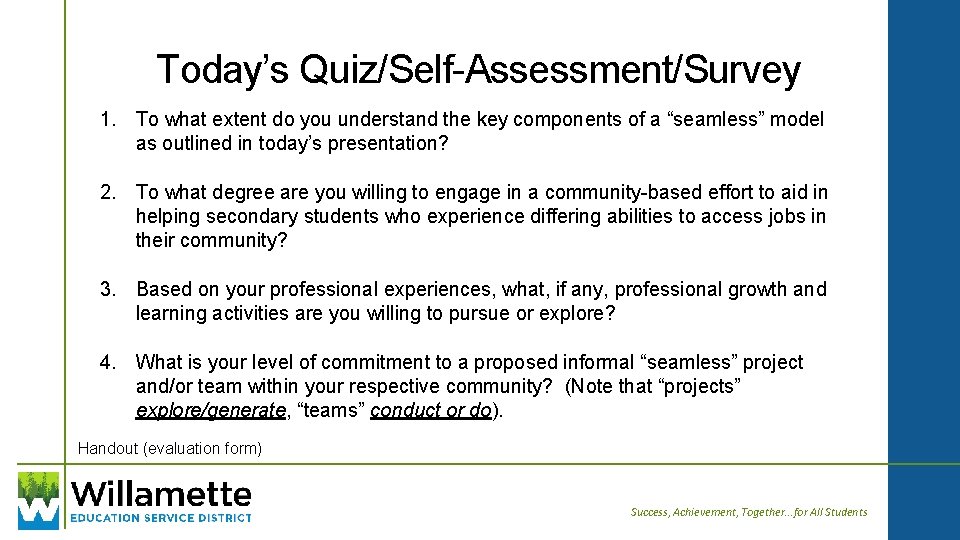 Today’s Quiz/Self-Assessment/Survey

1. To what extent do you understand the key components of a “seamless” model as outlined in today’s presentation?

2. To what degree are you willing to engage in a community-based effort to aid in helping secondary students who experience differing abilities to access jobs in their community?

3. Based on your professional experiences, what, if any, professional growth and learning activities are you willing to pursue or explore?

4. What is your level of commitment to a proposed informal “seamless” project and/or team within your respective community? (Note that “projects” explore/generate, “teams” conduct or do).

Handout (evaluation form)

Willamette
EDUCATION SERVICE DISTRICT

Success, Achievement, Together... for All Students